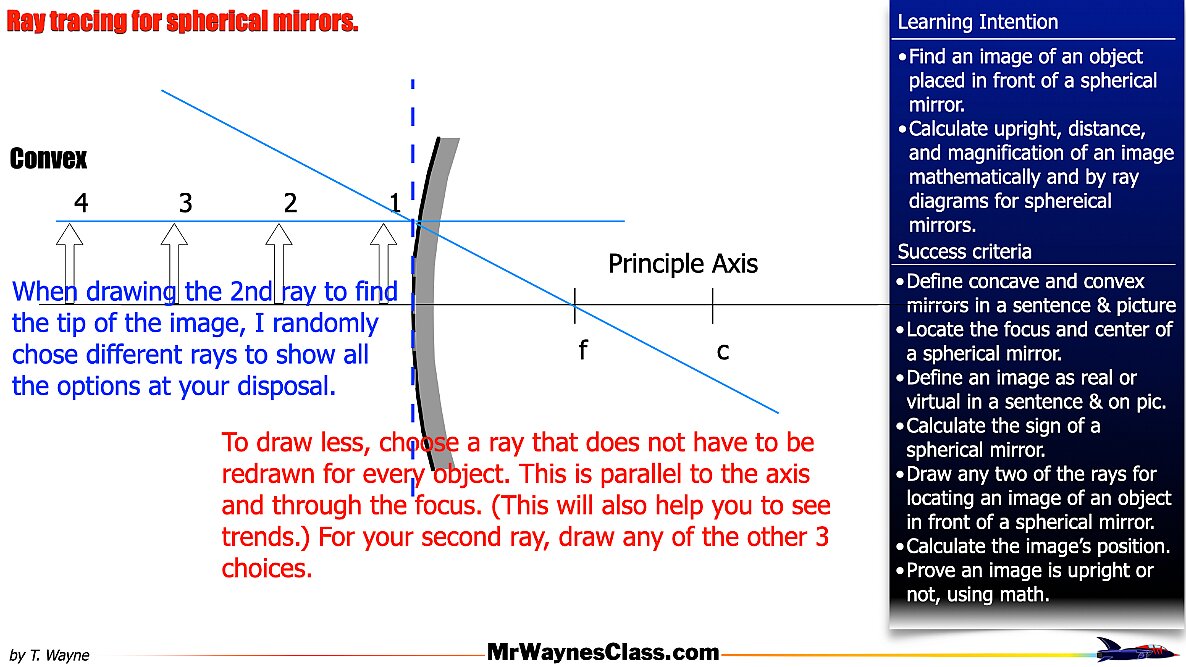 Ray tracing for spherical mirrors.

Convex

4 3 2 1

Principle Axis

f c

When drawing the 2nd ray to find the tip of the image, I randomly chose different rays to show all the options at your disposal.

To draw less, choose a ray that does not have to be redrawn for every object. This is parallel to the axis and through the focus. (This will also help you to see trends.) For your second ray, draw any of the other 3 choices.

Learning Intention

•Find an image of an object placed in front of a spherical mirror.
•Calculate upright, distance, and magnification of an image mathematically and by ray diagrams for sphereical mirrors.

Success criteria

•Define concave and convex mirrors in a sentence & picture
•Locate the focus and center of a spherical mirror.
•Define an image as real or virtual in a sentence & on pic.
•Calculate the sign of a spherical mirror.
•Draw any two of the rays for locating an image of an object in front of a spherical mirror.
•Calculate the image's position.
•Prove an image is upright or not, using math.

by T. Wayne

MrWaynesClass.com